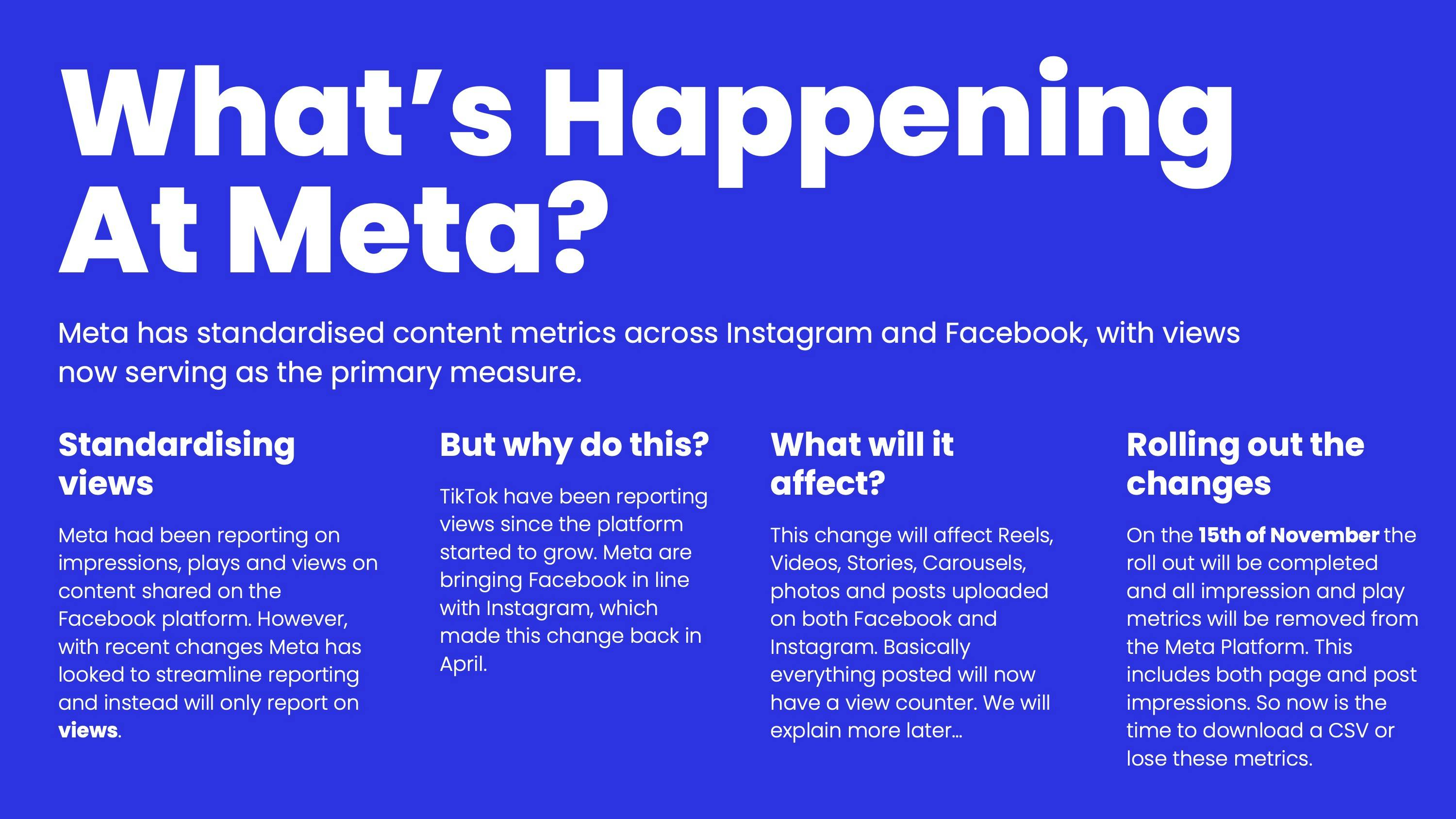 What's Happening At Meta?

Meta has standardised content metrics across Instagram and Facebook, with views now serving as the primary measure.

Standardising views

Meta had been reporting on impressions, plays and views on content shared on the Facebook platform. However, with recent changes Meta has looked to streamline reporting and instead will only report on views.

But why do this?

TikTok have been reporting views since the platform started to grow. Meta are bringing Facebook in line with Instagram, which made this change back in April.

What will it affect?

This change will affect Reels, Videos, Stories, Carousels, photos and posts uploaded on both Facebook and Instagram. Basically everything posted will now have a view counter. We will explain more later...

Rolling out the changes

On the 15th of November the roll out will be completed and all impression and play metrics will be removed from the Meta Platform. This includes both page and post impressions. So now is the time to download a CSV or lose these metrics.